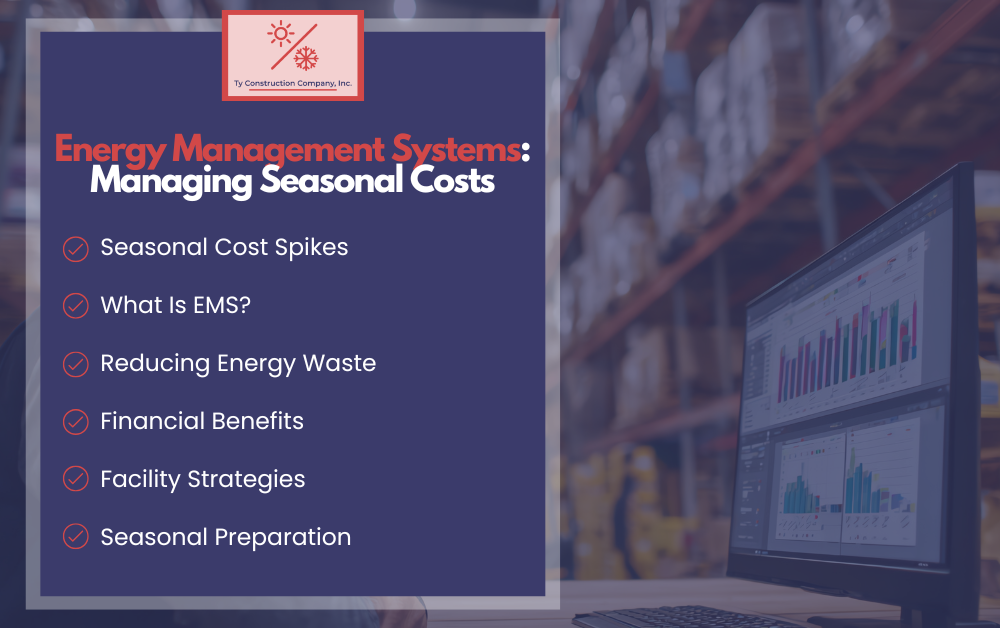 Ty Construction Company, Inc.

Energy Management Systems: Managing Seasonal Costs

Seasonal Cost Spikes

What Is EMS?

Reducing Energy Waste

Financial Benefits

Facility Strategies

Seasonal Preparation